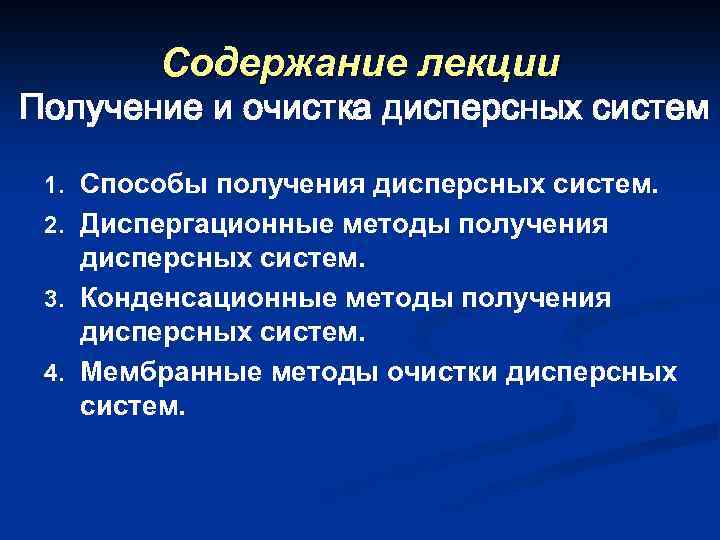 Содержание лекции
Получение и очистка дисперсных систем

1. Способы получения дисперсных систем.
2. Диспергационные методы получения дисперсных систем.
3. Конденсационные методы получения дисперсных систем.
4. Мембранные методы очистки дисперсных систем.